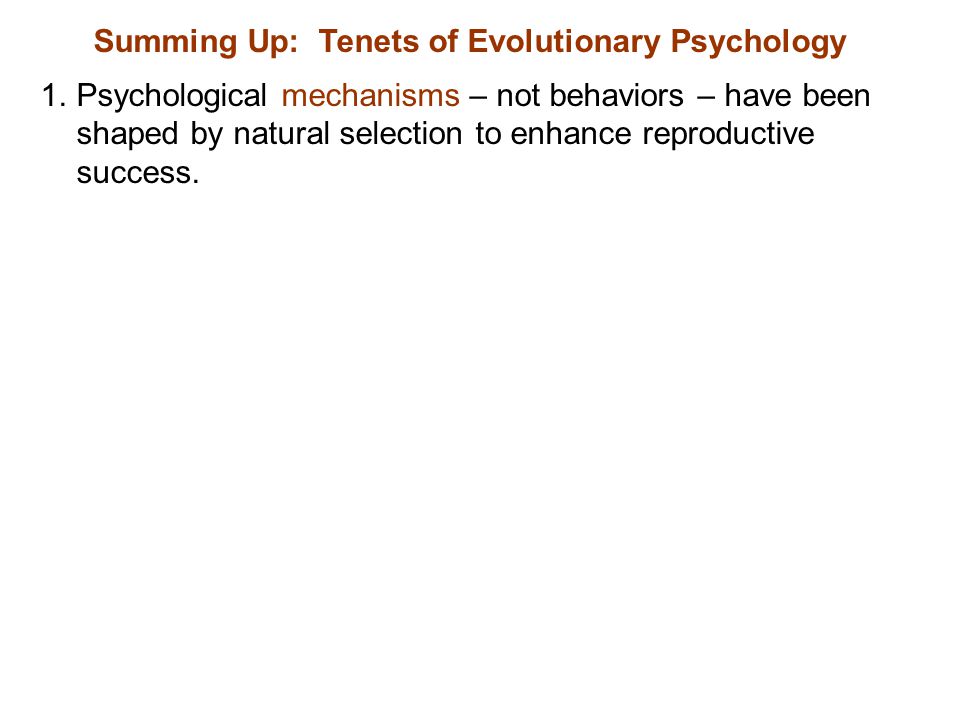 Summing Up:  Tenets of Evolutionary Psychology

1. Psychological mechanisms – not behaviors – have been shaped by natural selection to enhance reproductive success.